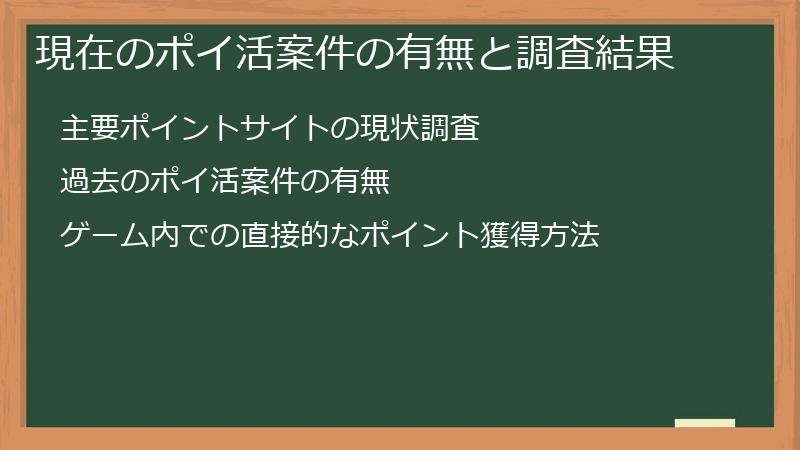 現在のポイ活案件の有無と調査結果

主要ポイントサイトの現状調査

過去のポイ活案件の有無

ゲーム内での直接的なポイント獲得方法